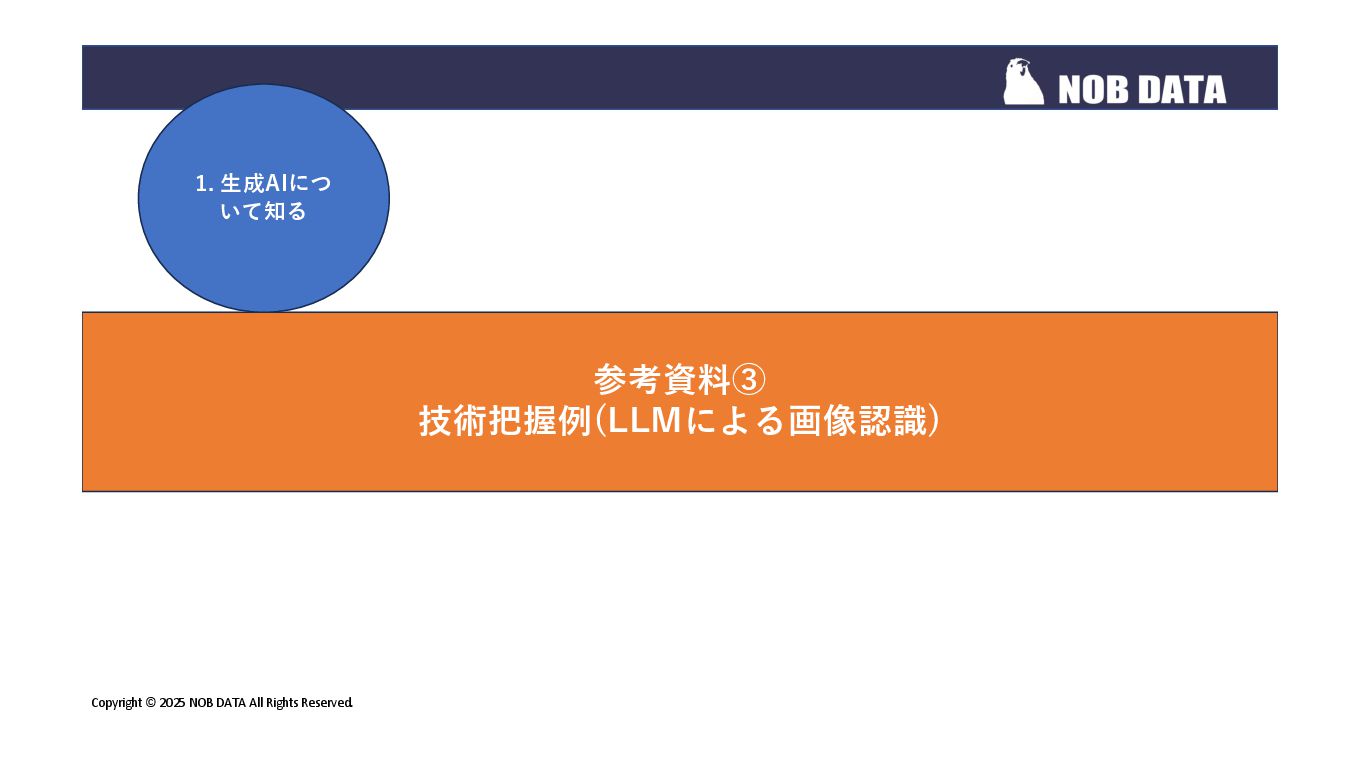 NOB DATA

1. 生成AIについて知る

参考資料③
技術把握例(LLMによる画像認識)

Copyright © 2025 NOB DATA All Rights Reserved.